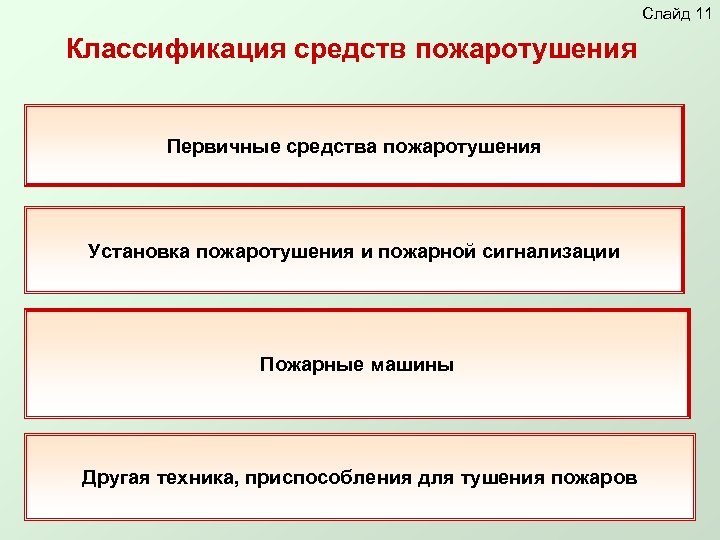 Слайд 11

Классификация средств пожаротушения

Первичные средства пожаротушения

Установка пожаротушения и пожарной сигнализации

Пожарные машины

Другая техника, приспособления для тушения пожаров